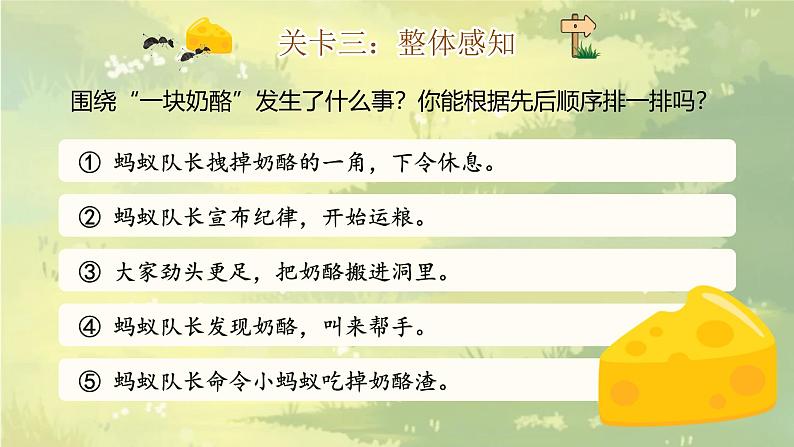 关卡三：整体感知

围绕“一块奶酪”发生了什么事？你能根据先后顺序排一排吗？

① 蚂蚁队长拽掉奶酪的一角，下令休息。

② 蚂蚁队长宣布纪律，开始运粮。

③ 大家劲头更足，把奶酪搬进洞里。

④ 蚂蚁队长发现奶酪，叫来帮手。

⑤ 蚂蚁队长命令小蚂蚁吃掉奶酪渣。